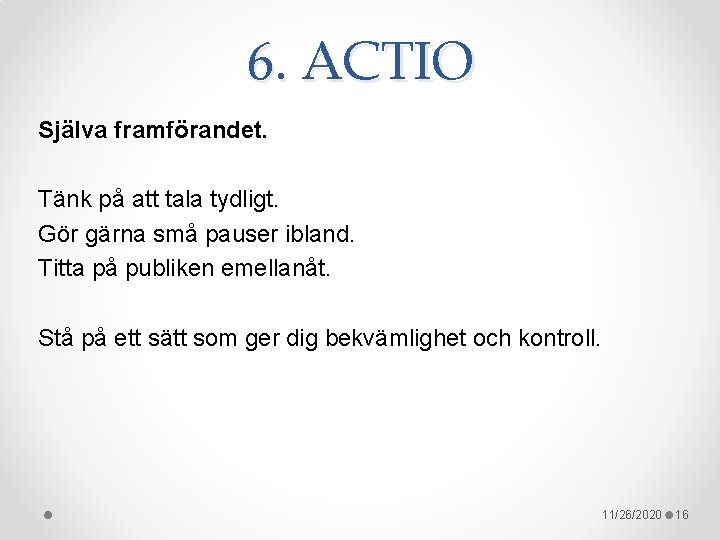 6. ACTIO

Själva framförandet.

Tänk på att tala tydligt.
Gör gärna små pauser ibland.
Titta på publiken emellanåt.

Stå på ett sätt som ger dig bekvämlighet och kontroll.

11/26/2020 16